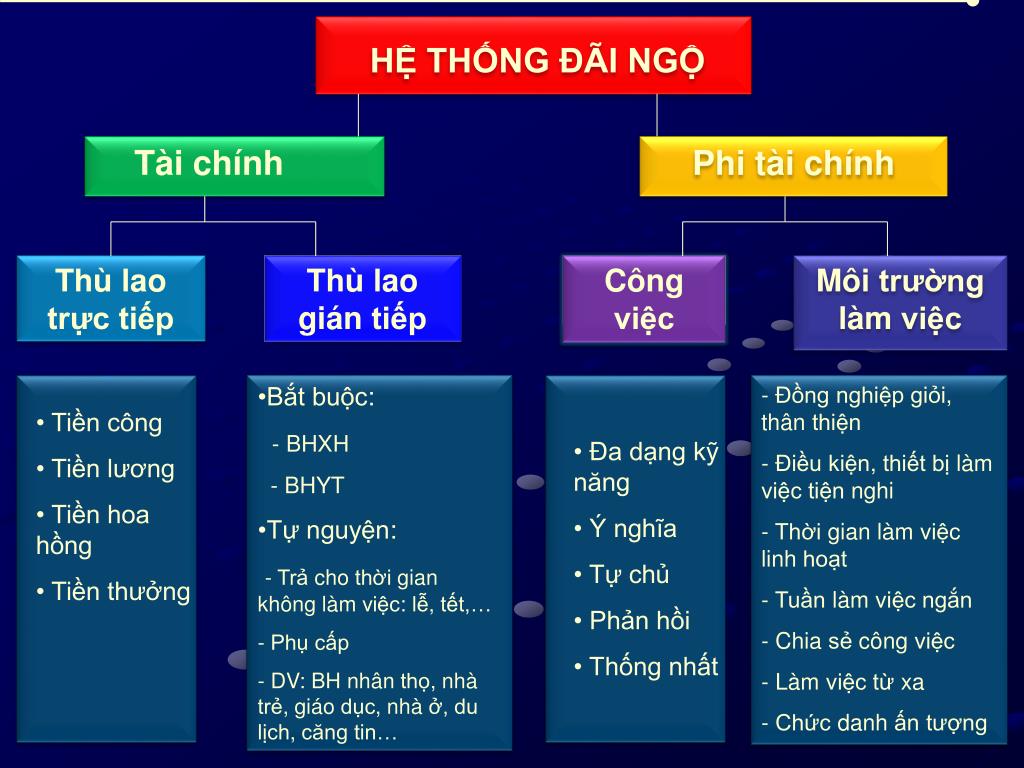 HỆ THỐNG ĐÃI NGỘ

Tài chính

Phi tài chính

Thù lao trực tiếp

Thù lao gián tiếp

Công việc

Môi trường làm việc

• Tiền công
• Tiền lương
• Tiền hoa hồng
• Tiền thưởng

•Bắt buộc:
- BHXH
- BHYT
•Tự nguyện:
- Trả cho thời gian không làm việc: lễ, tết,…
- Phụ cấp
- DV: BH nhân thọ, nhà trẻ, giáo dục, nhà ở, du lịch, căng tin…

• Đa dạng kỹ năng
• Ý nghĩa
• Tự chủ
• Phản hồi
• Thống nhất

- Đồng nghiệp giỏi, thân thiện
- Điều kiện, thiết bị làm việc tiện nghi
- Thời gian làm việc linh hoạt
- Tuần làm việc ngắn
- Chia sẻ công việc
- Làm việc từ xa
- Chức danh ấn tượng